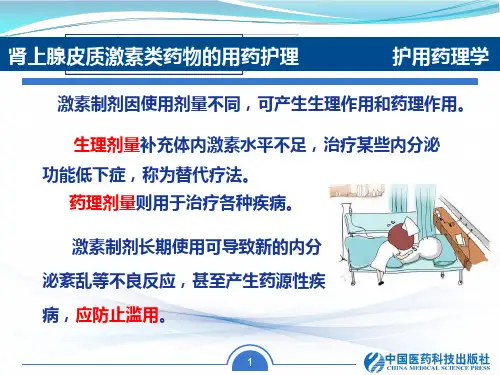 肾上腺皮质激素类药物的用药护理

护用药理学

激素制剂因使用剂量不同，可产生生理作用和药理作用。

生理剂量补充体内激素水平不足，治疗某些内分泌功能低下症，称为替代疗法。

药理剂量则用于治疗各种疾病。

激素制剂长期使用可导致新的内分泌紊乱等不良反应，甚至产生药源性疾病，应防止滥用。

1

中国医药科技出版社
CHINA MEDICAL SCIENCE PRESS